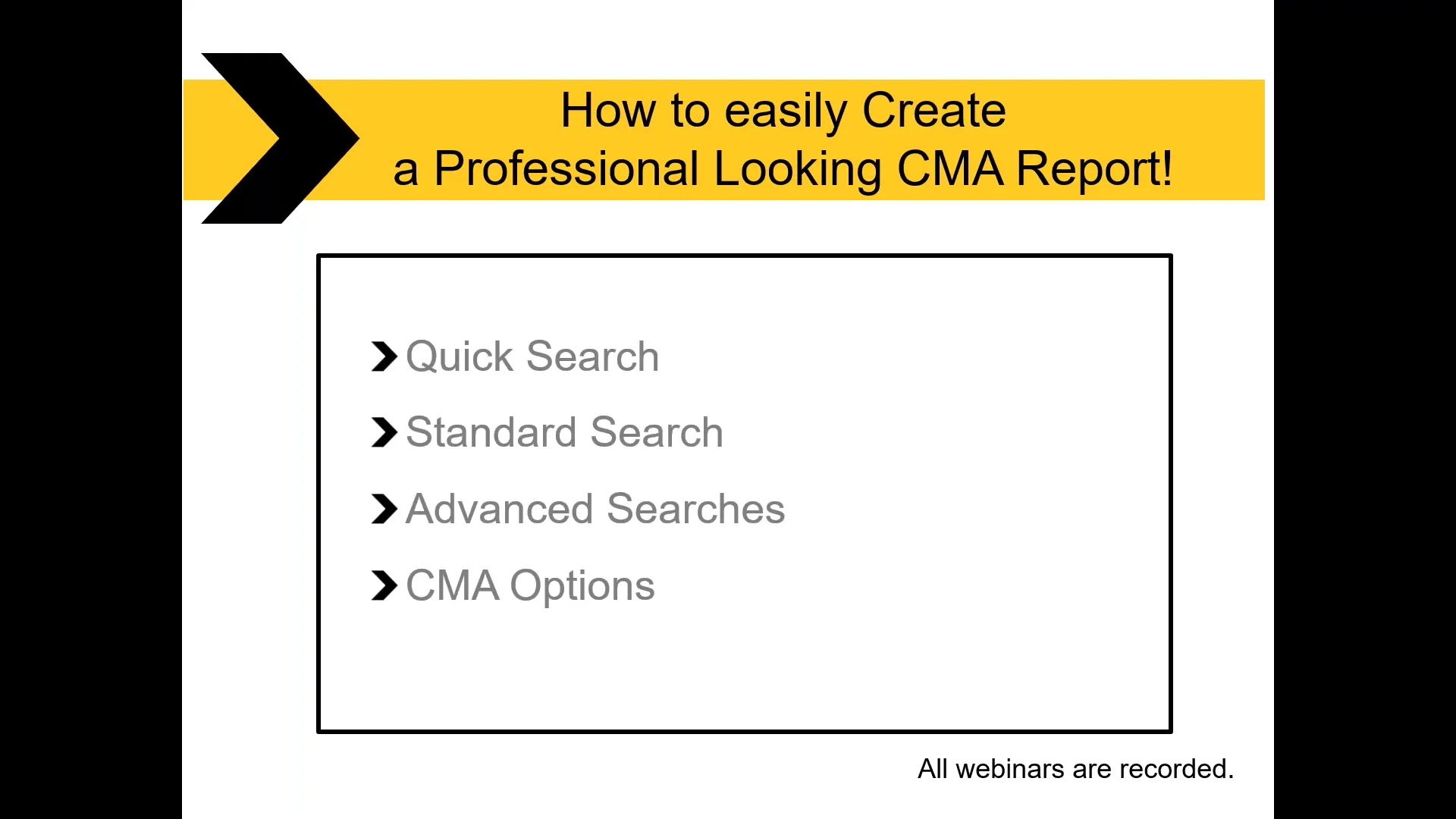 How to easily Create
a Professional Looking CMA Report!

Quick Search

Standard Search

Advanced Searches

CMA Options

All webinars are recorded.